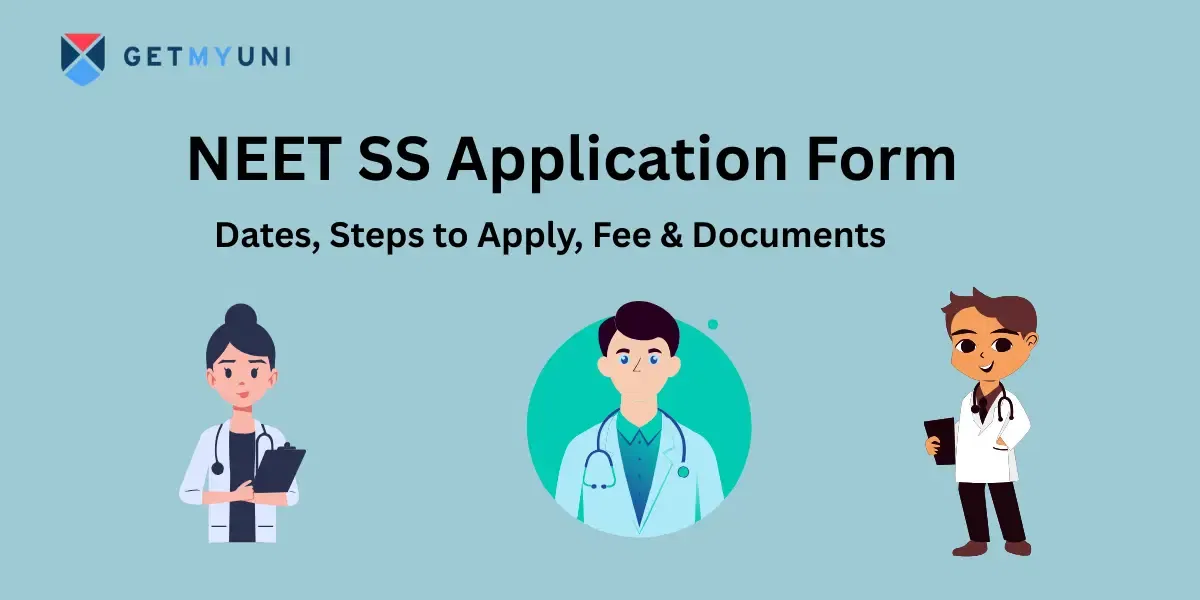 GETMYUNI

NEET SS Application Form

Dates, Steps to Apply, Fee & Documents